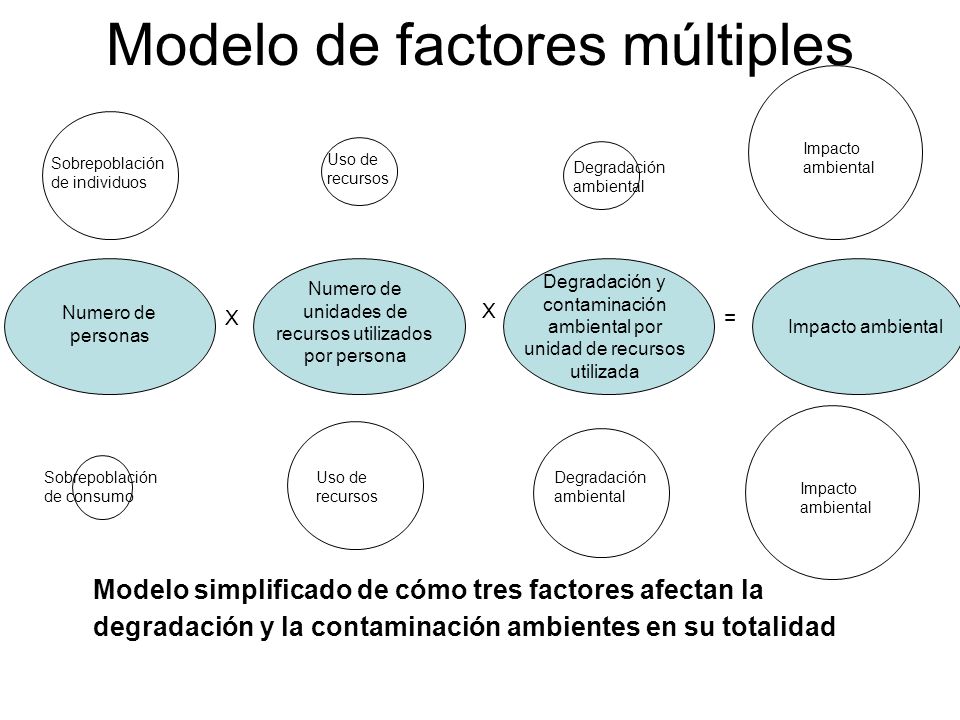 Modelo de factores múltiples

Sobrepoblación de individuos

Uso de recursos

Degradación ambiental

Impacto ambiental

Numero de personas

X

Numero de unidades de recursos utilizados por persona

X

Degradación y contaminación ambiental por unidad de recursos utilizada

=

Impacto ambiental

Sobrepoblación de consumo

Uso de recursos

Degradación ambiental

Impacto ambiental

Modelo simplificado de cómo tres factores afectan la degradación y la contaminación ambientes en su totalidad